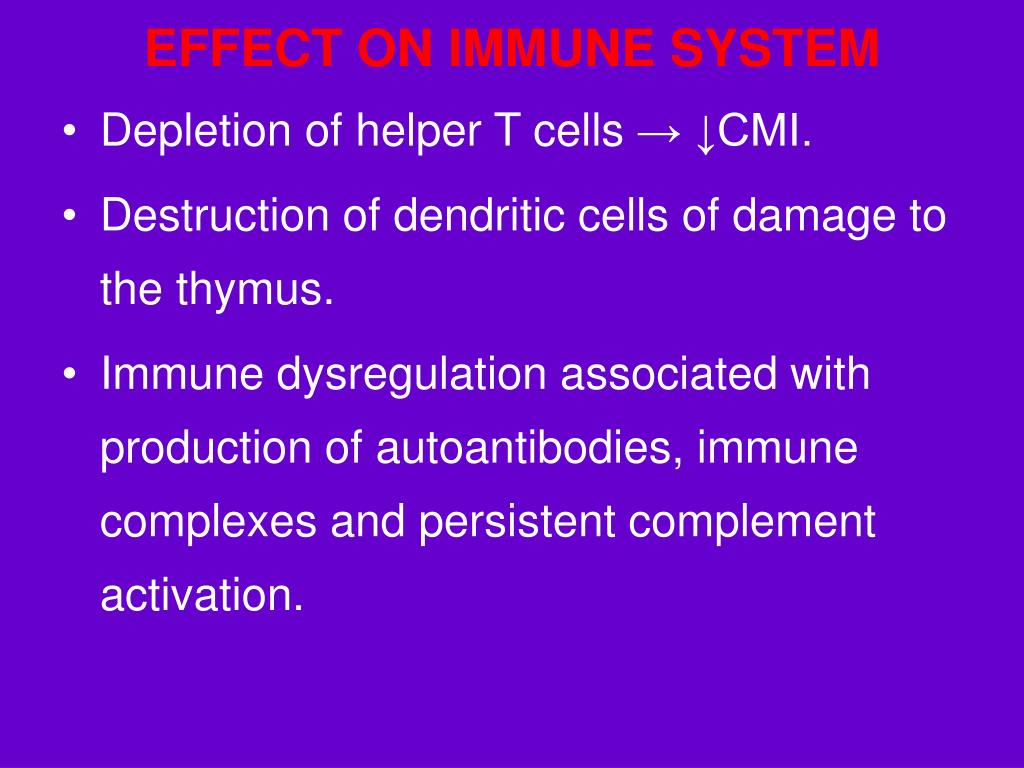 EFFECT ON IMMUNE SYSTEM

• Depletion of helper T cells → ↓CMI.

• Destruction of dendritic cells of damage to the thymus.

• Immune dysregulation associated with production of autoantibodies, immune complexes and persistent complement activation.